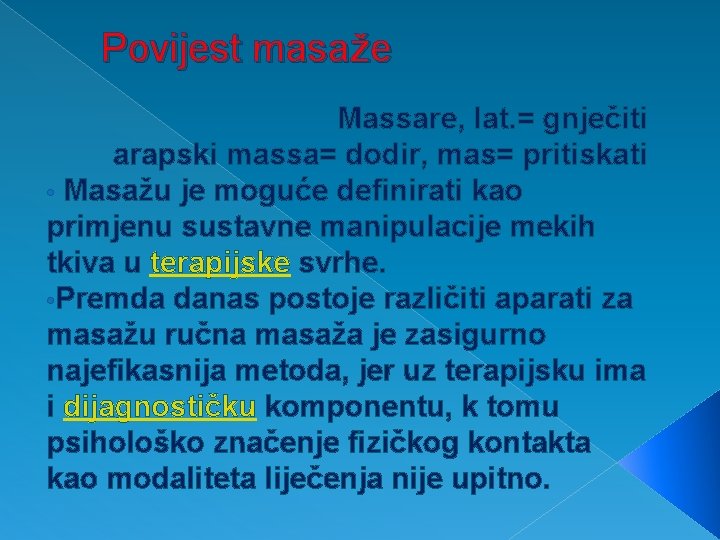 Povijest masaže

Massare, lat.= gnječiti
arapski massa= dodir, mas= pritiskati

◦ Masažu je moguće definirati kao primjenu sustavne manipulacije mekih tkiva u terapijske svrhe.

◦Premda danas postoje različiti aparati za masažu ručna masaža je zasigurno najefikasnija metoda, jer uz terapijsku ima i dijagnostičku komponentu, k tomu psihološko značenje fizičkog kontakta kao modaliteta liječenja nije upitno.